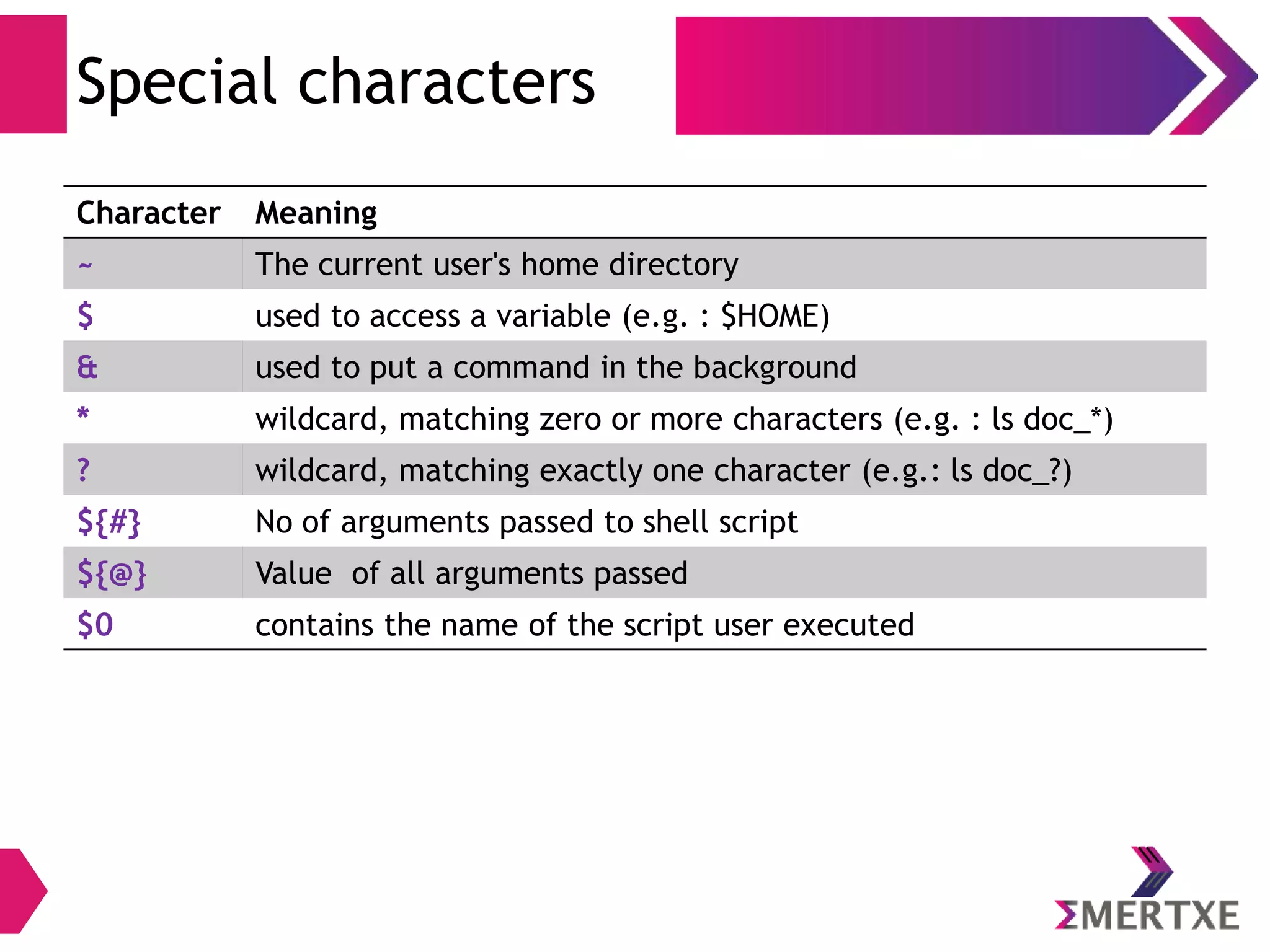 Special characters

| Character | Meaning |
|---|---|
| ~ | The current user's home directory |
| \$ | used to access a variable (e.g. : \$HOME) |
| & | used to put a command in the background |
| * | wildcard, matching zero or more characters (e.g. : ls doc_*) |
| ? | wildcard, matching exactly one character (e.g.: ls doc_?) |
| \${#} | No of arguments passed to shell script |
| \${@} | Value of all arguments passed |
| \$0 | contains the name of the script user executed |

ΣMERTXE